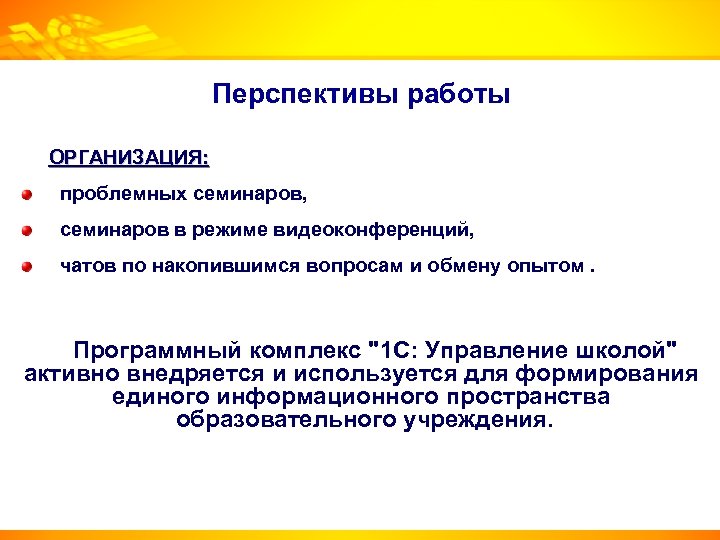 Перспективы работы

ОРГАНИЗАЦИЯ:

проблемных семинаров,

семинаров в режиме видеоконференций,

чатов по накопившимся вопросам и обмену опытом .

Программный комплекс "1С: Управление школой" активно внедряется и используется для формирования единого информационного пространства образовательного учреждения.